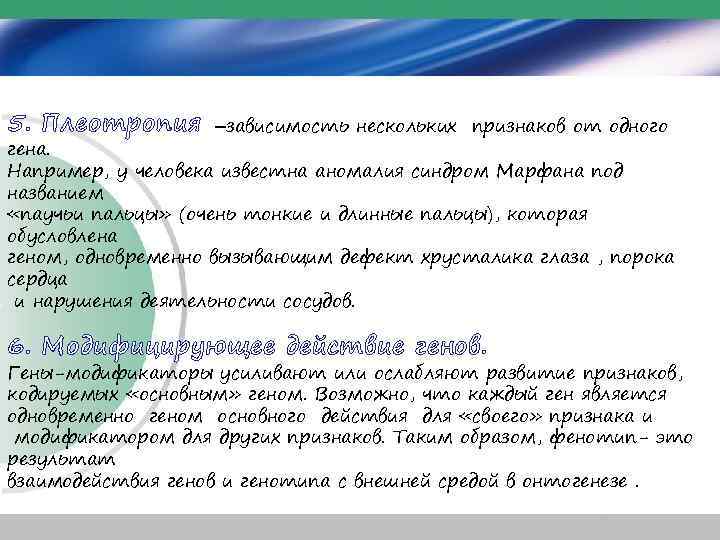 5. Плеотропия –зависимость нескольких признаков от одного гена.
Например, у человека известна аномалия синдром Марфана под названием «паучьи пальцы» (очень тонкие и длинные пальцы), которая обусловлена геном, одновременно вызывающим дефект хрусталика глаза , порока сердца и нарушения деятельности сосудов.

6. Модифицирующее действие генов.
Гены-модификаторы усиливают или ослабляют развитие признаков, кодируемых «основным» геном. Возможно, что каждый ген является одновременно геном основного действия для «своего» признака и модификатором для других признаков. Таким образом, фенотип- это результат взаимодействия генов и генотипа с внешней средой в онтогенезе .